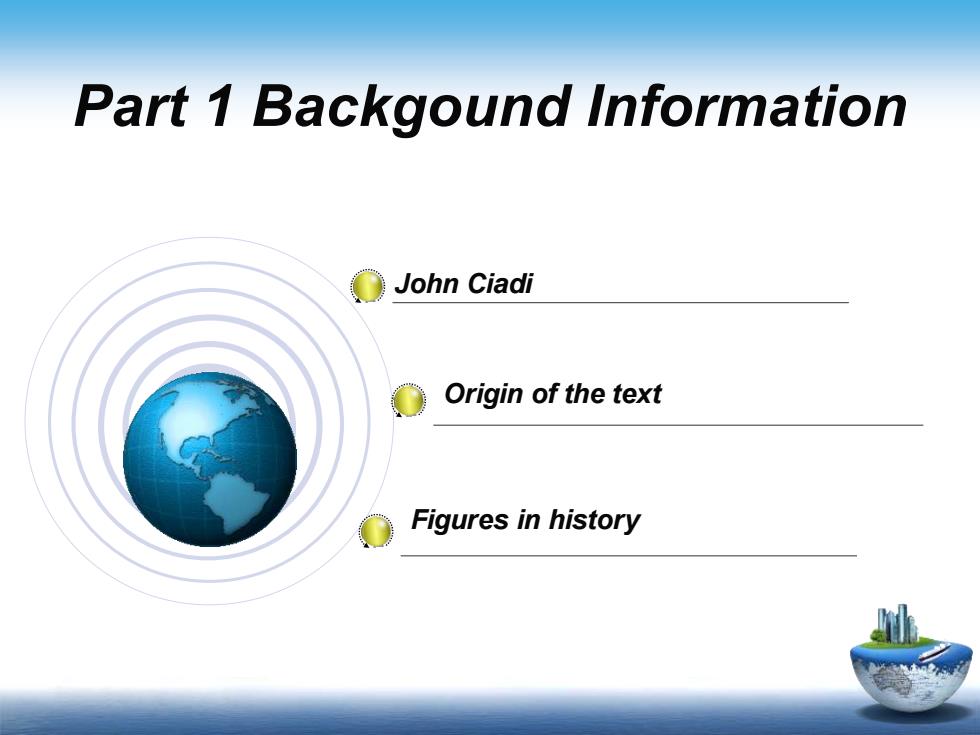 Part 1 Backgound Information

John Ciadi

Origin of the text

Figures in history